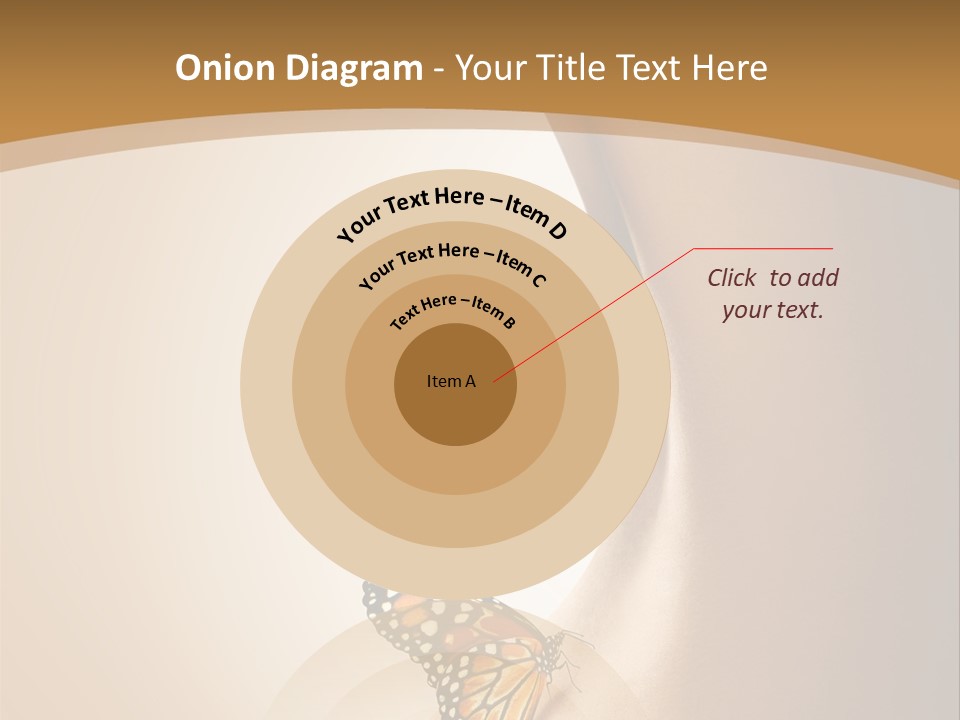 Onion Diagram - Your Title Text Here

Your Text Here – Item D

Your Text Here – Item C

Text Here – Item B

Item A

Click to add your text.